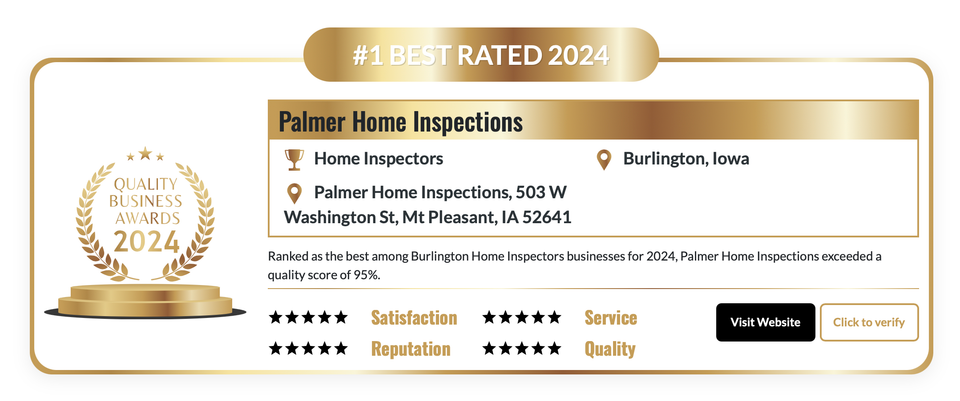 #1 BEST RATED 2024

QUALITY BUSINESS AWARDS 2024

Palmer Home Inspections

Home Inspectors

Burlington, Iowa

Palmer Home Inspections, 503 W Washington St, Mt Pleasant, IA 52641

Ranked as the best among Burlington Home Inspectors businesses for 2024, Palmer Home Inspections exceeded a quality score of 95%.

★★★★★ Satisfaction ★★★★★ Service

★★★★★ Reputation ★★★★★ Quality

Visit Website

Click to verify